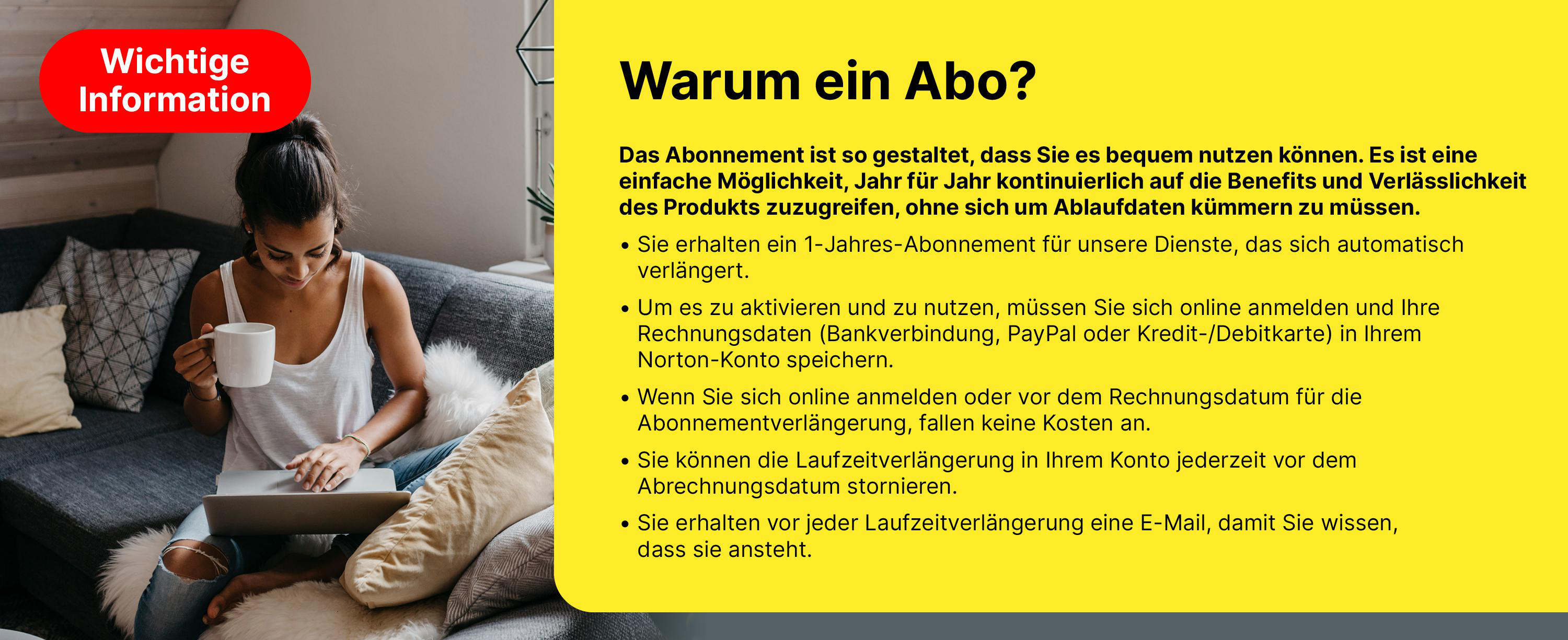 Wichtige Information

Warum ein Abo?

Das Abonnement ist so gestaltet, dass Sie es bequem nutzen können. Es ist eine einfache Möglichkeit, Jahr für Jahr kontinuierlich auf die Benefits und Verlässlichkeit des Produkts zuzugreifen, ohne sich um Ablaufdaten kümmern zu müssen.

• Sie erhalten ein 1-Jahres-Abonnement für unsere Dienste, das sich automatisch verlängert.
• Um es zu aktivieren und zu nutzen, müssen Sie sich online anmelden und Ihre Rechnungsdaten (Bankverbindung, PayPal oder Kredit-/Debitkarte) in Ihrem Norton-Konto speichern.
• Wenn Sie sich online anmelden oder vor dem Rechnungsdatum für die Abonnementverlängerung, fallen keine Kosten an.
• Sie können die Laufzeitverlängerung in Ihrem Konto jederzeit vor dem Abrechnungsdatum stornieren.
• Sie erhalten vor jeder Laufzeitverlängerung eine E-Mail, damit Sie wissen, dass sie ansteht.